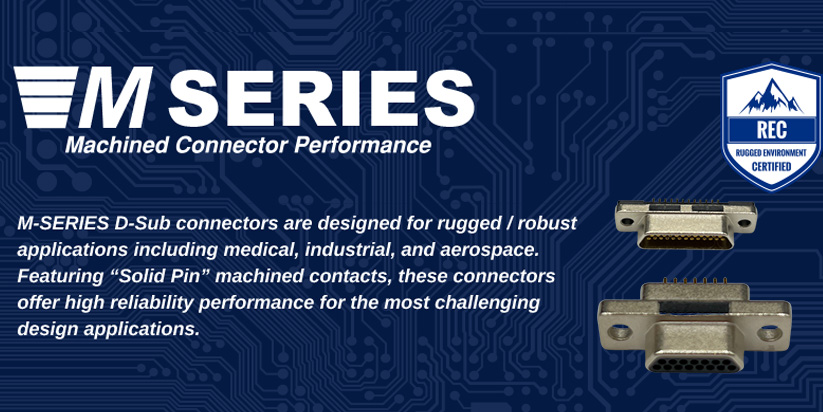 M SERIES
Machined Connector Performance

REC
RUGGED ENVIRONMENT CERTIFIED

M-SERIES D-Sub connectors are designed for rugged / robust applications including medical, industrial, and aerospace. Featuring “Solid Pin” machined contacts, these connectors offer high reliability performance for the most challenging design applications.